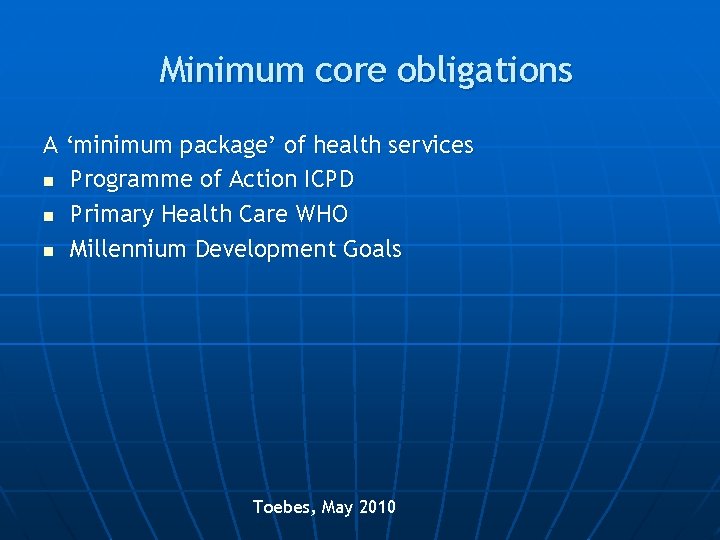 Minimum core obligations

A ‘minimum package’ of health services
- Programme of Action ICPD
- Primary Health Care WHO
- Millennium Development Goals

Toebes, May 2010